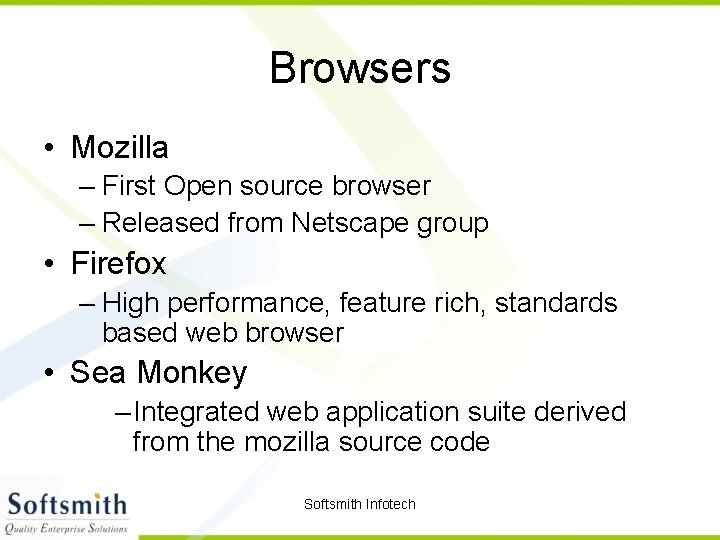 Browsers

• Mozilla
– First Open source browser
– Released from Netscape group
• Firefox
– High performance, feature rich, standards based web browser
• Sea Monkey
– Integrated web application suite derived from the mozilla source code

Softsmith
Quality Enterprise Solutions

Softsmith Infotech